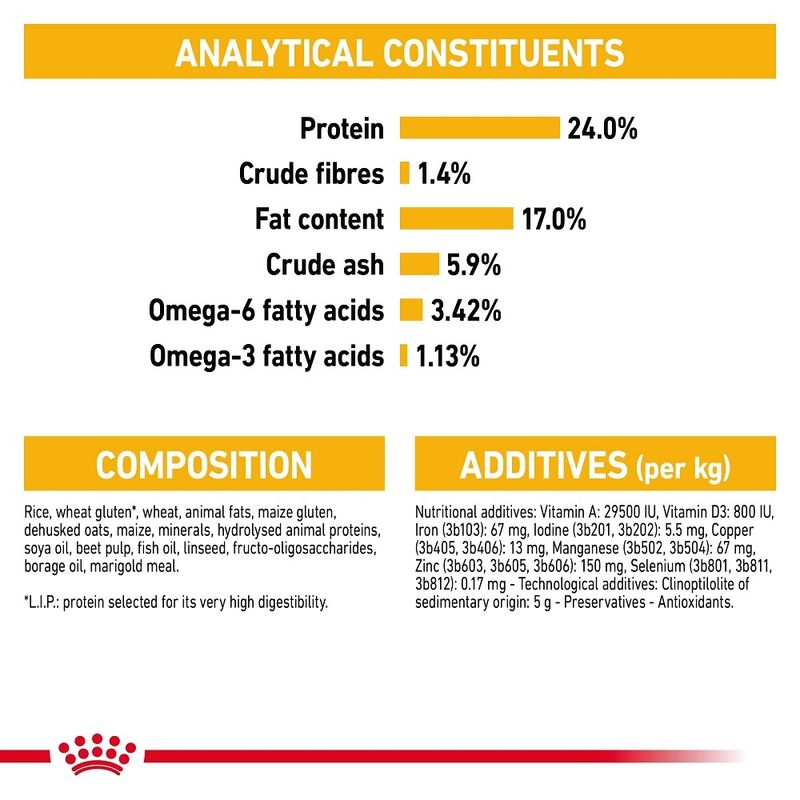 ANALYTICAL CONSTITUENTS

Protein 24.0%
Crude fibres 1.4%
Fat content 17.0%
Crude ash 5.9%
Omega-6 fatty acids 3.42%
Omega-3 fatty acids 1.13%

COMPOSITION

Rice, wheat gluten*, wheat, animal fats, maize gluten, dehusked oats, maize, minerals, hydrolysed animal proteins, soya oil, beet pulp, fish oil, linseed, fructo-oligosaccharides, borage oil, marigold meal.

*L.I.P.: protein selected for its very high digestibility.

ADDITIVES (per kg)

Nutritional additives: Vitamin A: 29500 IU, Vitamin D3: 800 IU, Iron (3b103): 67 mg, Iodine (3b201, 3b202): 5.5 mg, Copper (3b405, 3b406): 13 mg, Manganese (3b502, 3b504): 67 mg, Zinc (3b603, 3b605, 3b606): 150 mg, Selenium (3b801, 3b811, 3b812): 0.17 mg - Technological additives: Clinoptilolite of sedimentary origin: 5 g - Preservatives - Antioxidants.